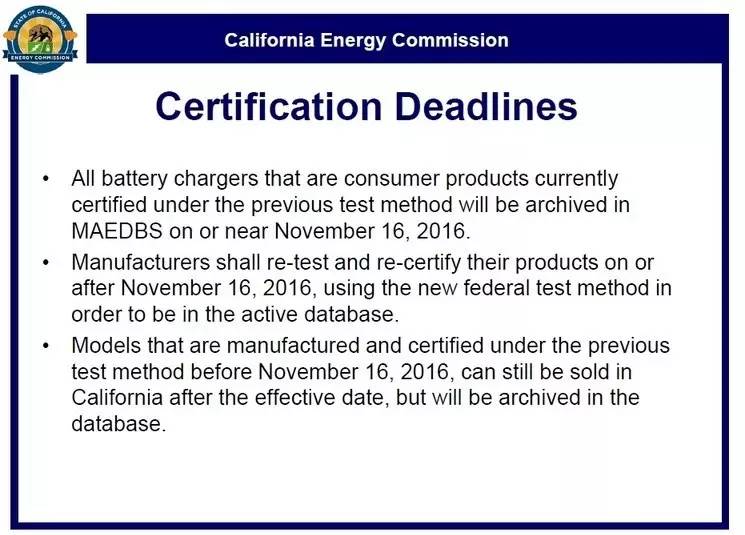 STATE OF CALIFORNIA
ENERGY COMMISSION

California Energy Commission

Certification Deadlines

• All battery chargers that are consumer products currently certified under the previous test method will be archived in MAEDBS on or near November 16, 2016.
• Manufacturers shall re-test and re-certify their products on or after November 16, 2016, using the new federal test method in order to be in the active database.
• Models that are manufactured and certified under the previous test method before November 16, 2016, can still be sold in California after the effective date, but will be archived in the database.